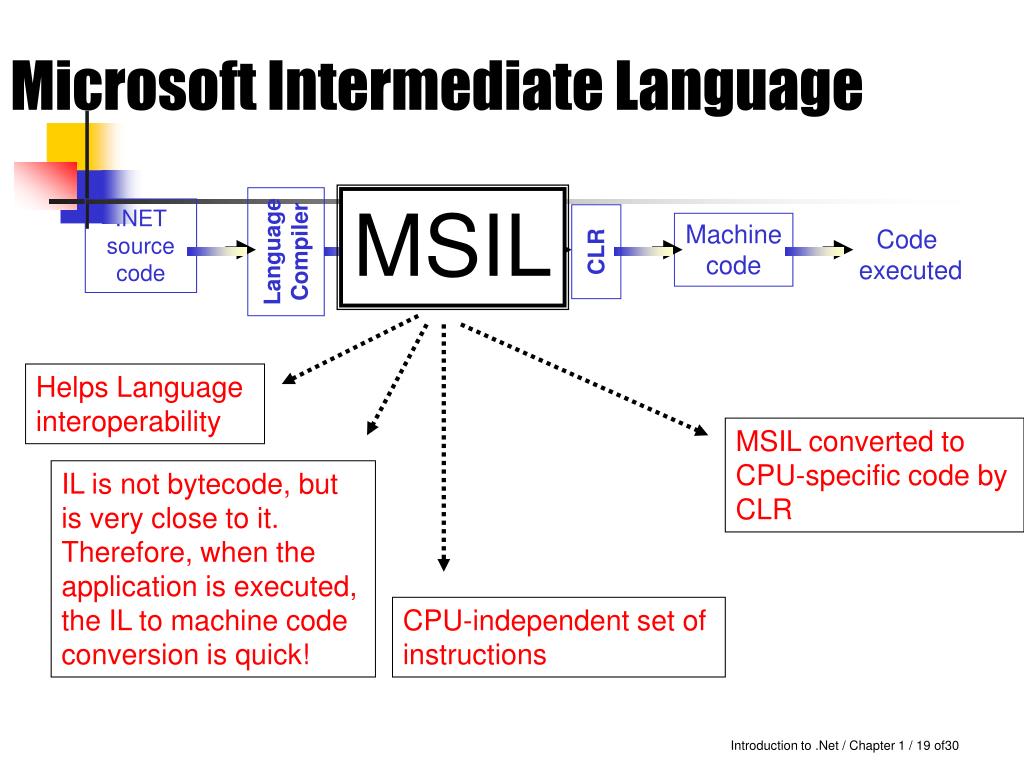 Microsoft Intermediate Language

.NET source code

Language Compiler

MSIL

CLR

Machine code

Code executed

Helps Language interoperability

IL is not bytecode, but is very close to it. Therefore, when the application is executed, the IL to machine code conversion is quick!

CPU-independent set of instructions

MSIL converted to CPU-specific code by CLR

Introduction to .Net / Chapter 1 / 19 of30